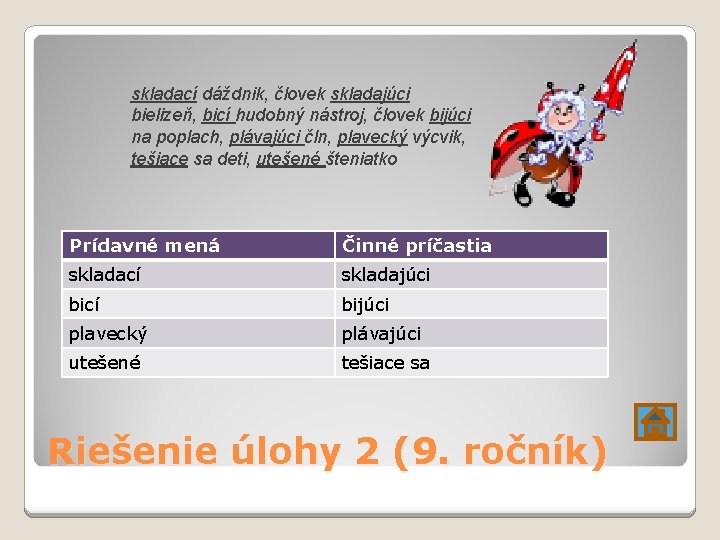 skladací dáždnik, človek skladajúci bielizeň, bicí hudobný nástroj, človek bijúci na poplach, plávajúci čln, plavecký výcvik, tešiace sa deti, utešené šteniatko

| Prídavné mená | Činné príčastia |
|---|---|
| skladací | skladajúci |
| bicí | bijúci |
| plavecký | plávajúci |
| utešené | tešiace sa |

Riešenie úlohy 2 (9. ročník)